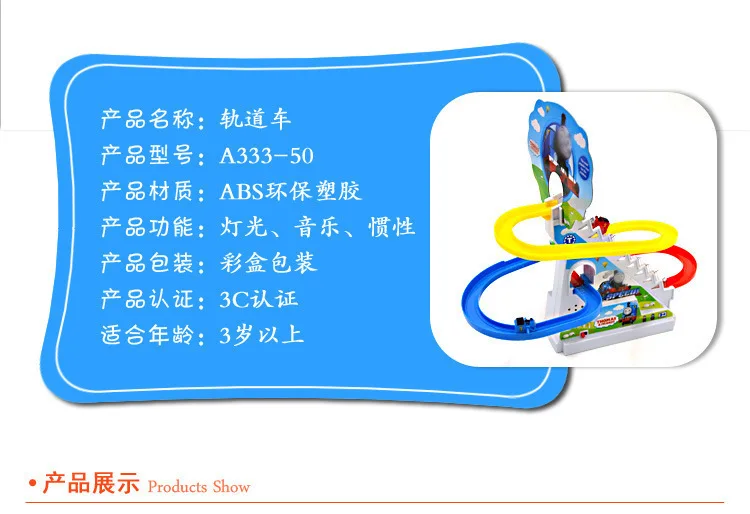 产品名称：轨道车
产品型号：A333-50
产品材质：ABS环保塑胶
产品功能：灯光、音乐、惯性
产品包装：彩盒包装
产品认证：3C认证
适合年龄：3岁以上

• 产品展示 Products Show